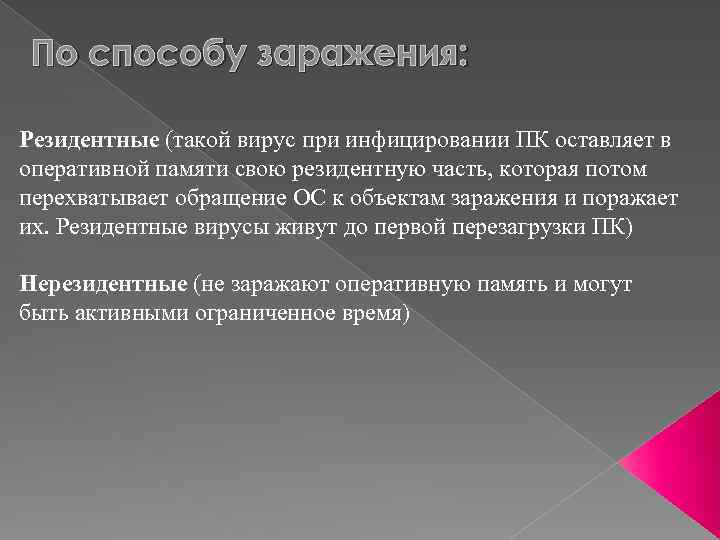 По способу заражения:

Резидентные (такой вирус при инфицировании ПК оставляет в оперативной памяти свою резидентную часть, которая потом перехватывает обращение ОС к объектам заражения и поражает их. Резидентные вирусы живут до первой перезагрузки ПК)

Нерезидентные (не заражают оперативную память и могут быть активными ограниченное время)